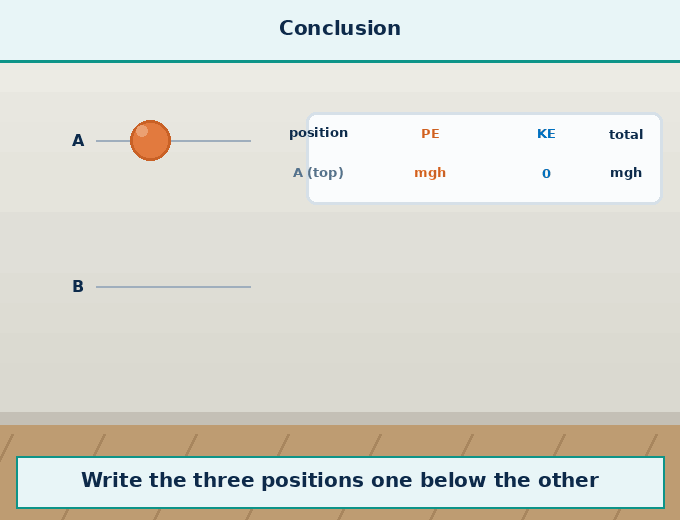 Conclusion

A

B

| position | PE | KE | total |
|---|---|---|---|
| A (top) | mgh | 0 | mgh |

Write the three positions one below the other